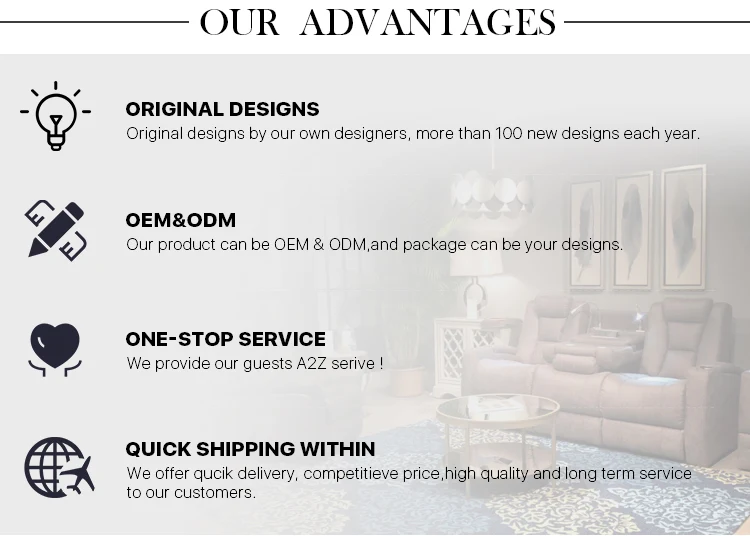 OUR ADVANTAGES

ORIGINAL DESIGNS
Original designs by our own designers, more than 100 new designs each year.

OEM&ODM
Our product can be OEM & ODM,and package can be your designs.

ONE-STOP SERVICE
We provide our guests A2Z serive !

QUICK SHIPPING WITHIN
We offer qucik delivery, competitieve price,high quality and long term service to our customers.